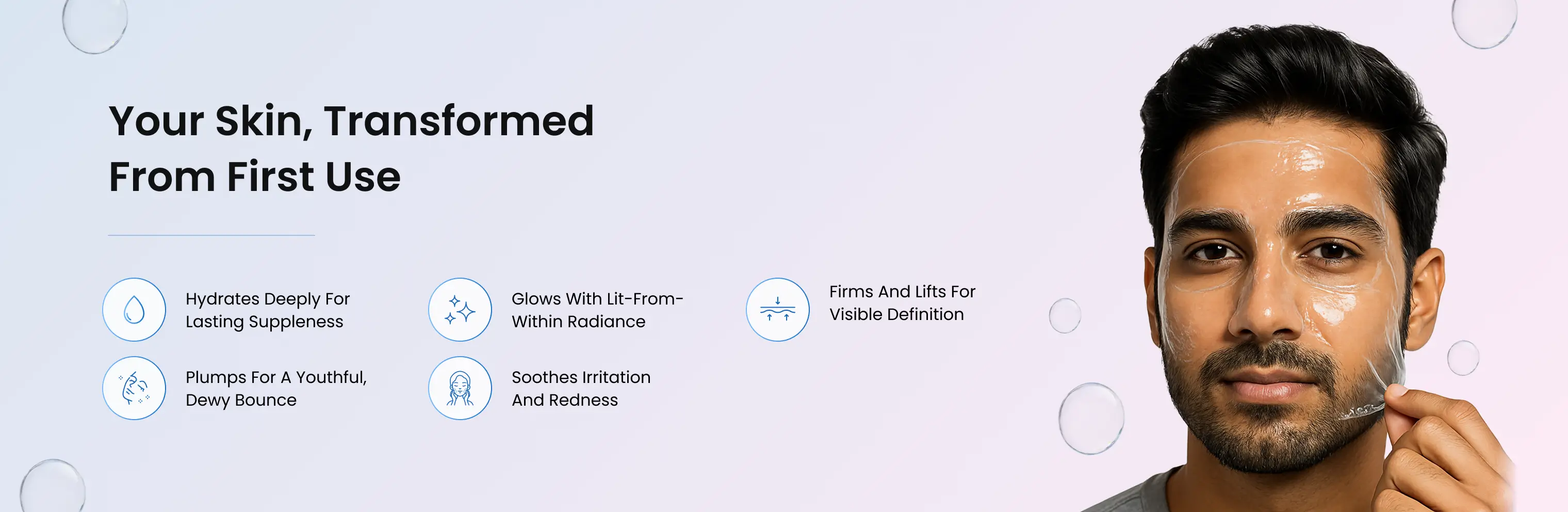 Your Skin, Transformed From First Use

Hydrates Deeply For Lasting Suppleness

Glows With Lit-From-Within Radiance

Firms And Lifts For Visible Definition

Plumps For A Youthful, Dewy Bounce

Soothes Irritation And Redness